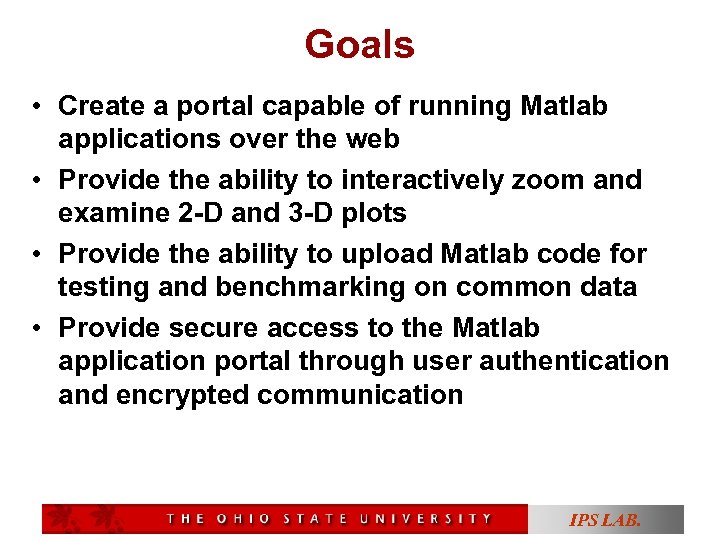 Goals

• Create a portal capable of running Matlab applications over the web
• Provide the ability to interactively zoom and examine 2-D and 3-D plots
• Provide the ability to upload Matlab code for testing and benchmarking on common data
• Provide secure access to the Matlab application portal through user authentication and encrypted communication

THE OHIO STATE UNIVERSITY

IPS LAB.